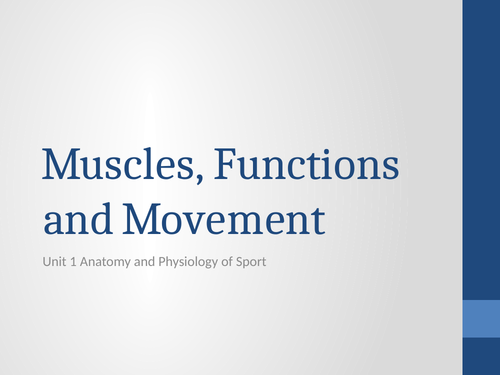 Muscles, Functions and Movement

Unit 1 Anatomy and Physiology of Sport